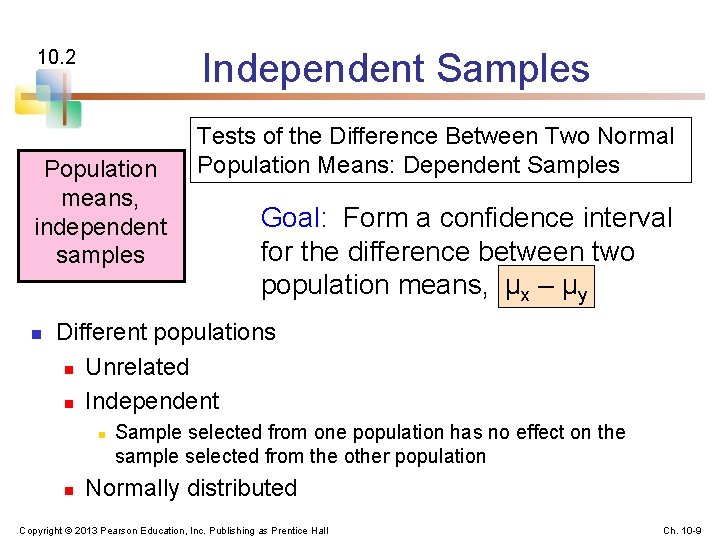 10.2

Independent Samples

Tests of the Difference Between Two Normal Population Means: Dependent Samples

Population means, independent samples

Goal: Form a confidence interval for the difference between two population means, $\mu_x - \mu_y$

- Different populations
  - Unrelated
  - Independent
    - Sample selected from one population has no effect on the sample selected from the other population
  - Normally distributed

Copyright © 2013 Pearson Education, Inc. Publishing as Prentice Hall

Ch. 10-9